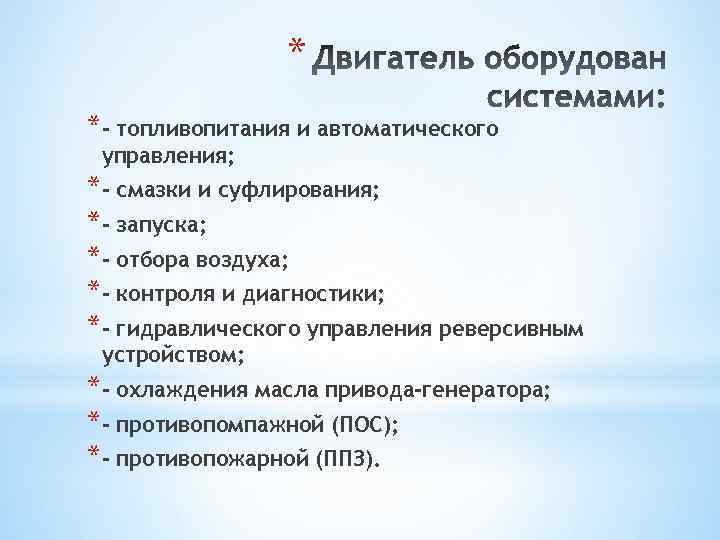 * Двигатель оборудован системами:

* - топливопитания и автоматического управления;
* - смазки и суфлирования;
* - запуска;
* - отбора воздуха;
* - контроля и диагностики;
* - гидравлического управления реверсивным устройством;
* - охлаждения масла привода-генератора;
* - противопомпажной (ПОС);
* - противопожарной (ППЗ).